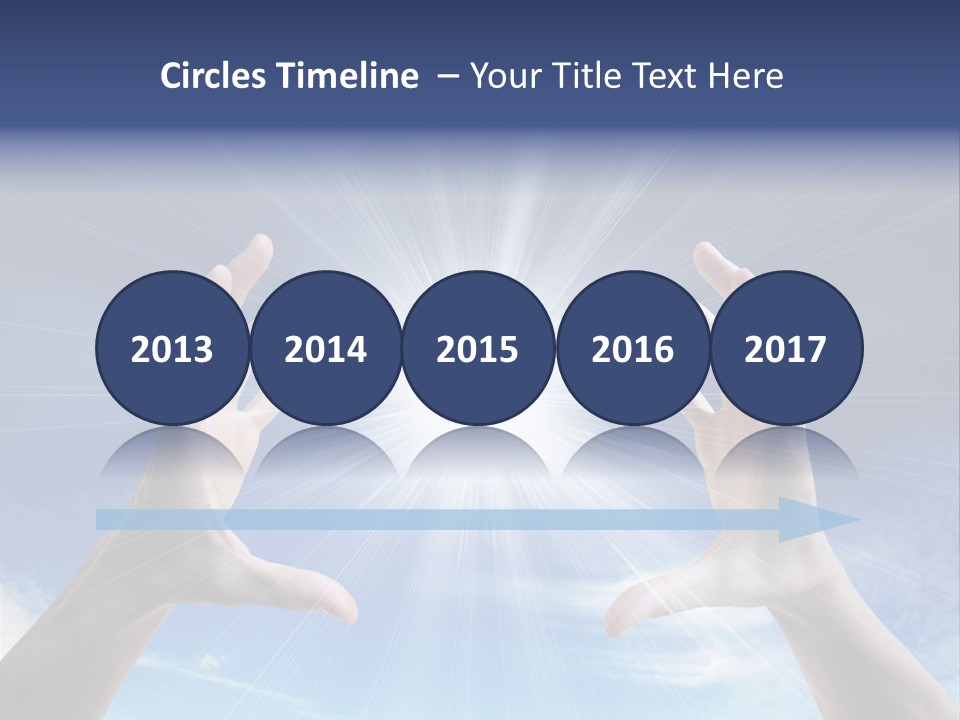 Circles Timeline – Your Title Text Here

2013 2014 2015 2016 2017